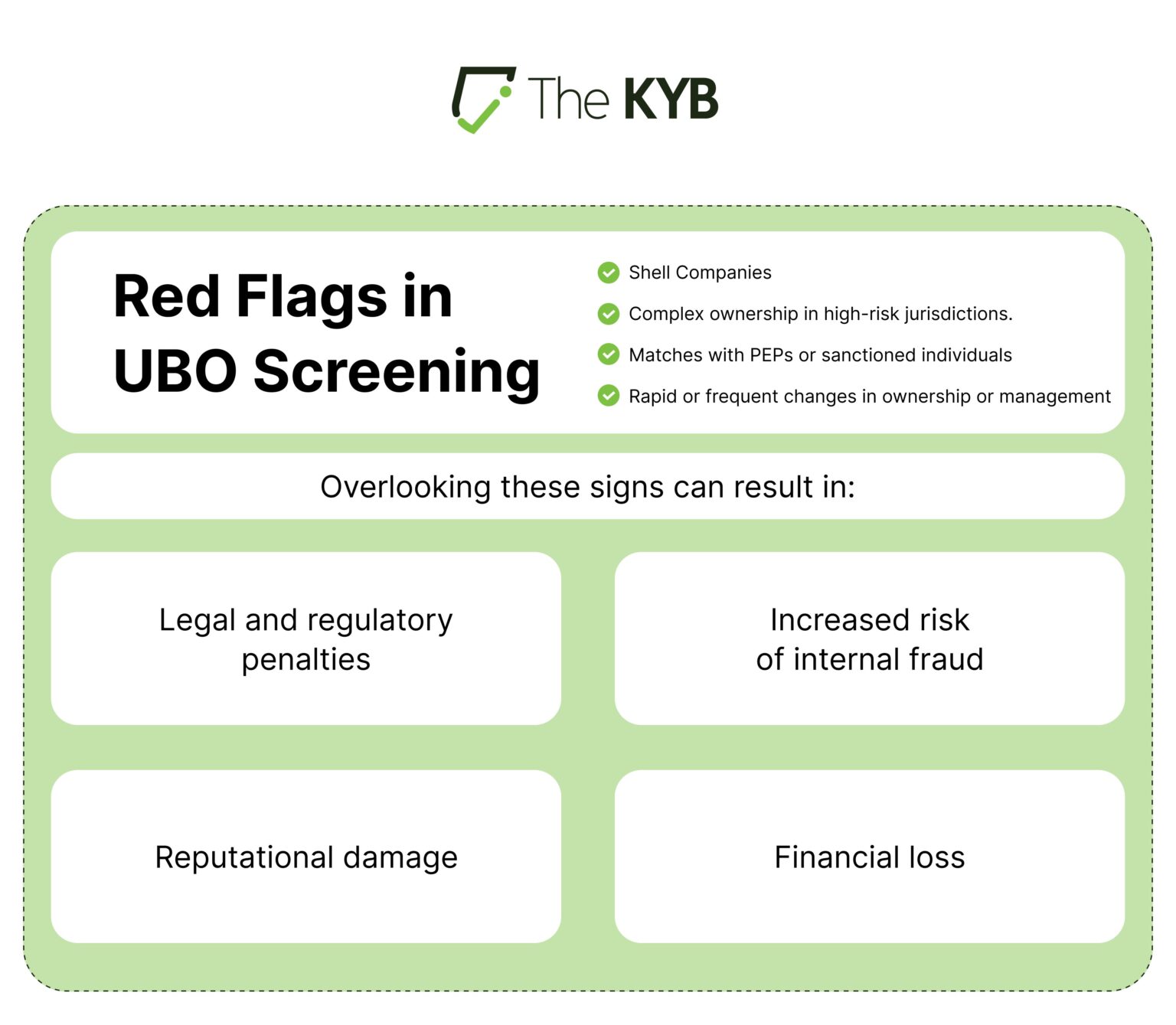 The KYB

Red Flags in UBO Screening

Shell Companies

Complex ownership in high-risk jurisdictions.

Matches with PEPs or sanctioned individuals

Rapid or frequent changes in ownership or management

Overlooking these signs can result in:

Legal and regulatory penalties

Increased risk of internal fraud

Reputational damage

Financial loss